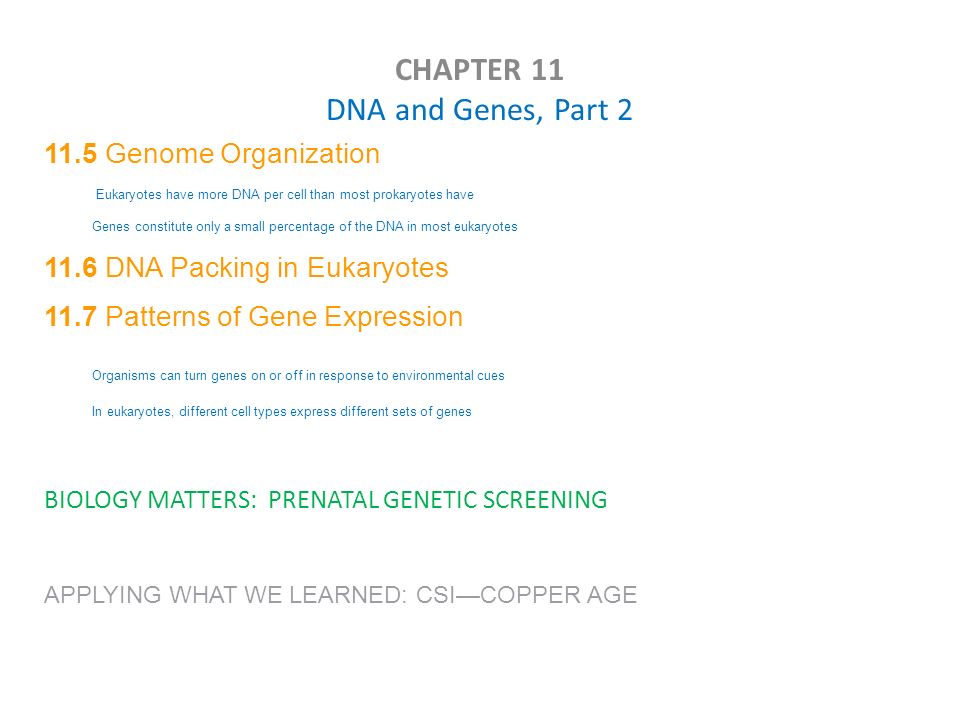 CHAPTER 11
DNA and Genes, Part 2

11.5 Genome Organization

Eukaryotes have more DNA per cell than most prokaryotes have

Genes constitute only a small percentage of the DNA in most eukaryotes

11.6 DNA Packing in Eukaryotes

11.7 Patterns of Gene Expression

Organisms can turn genes on or off in response to environmental cues

In eukaryotes, different cell types express different sets of genes

BIOLOGY MATTERS: PRENATAL GENETIC SCREENING

APPLYING WHAT WE LEARNED: CSI—COPPER AGE